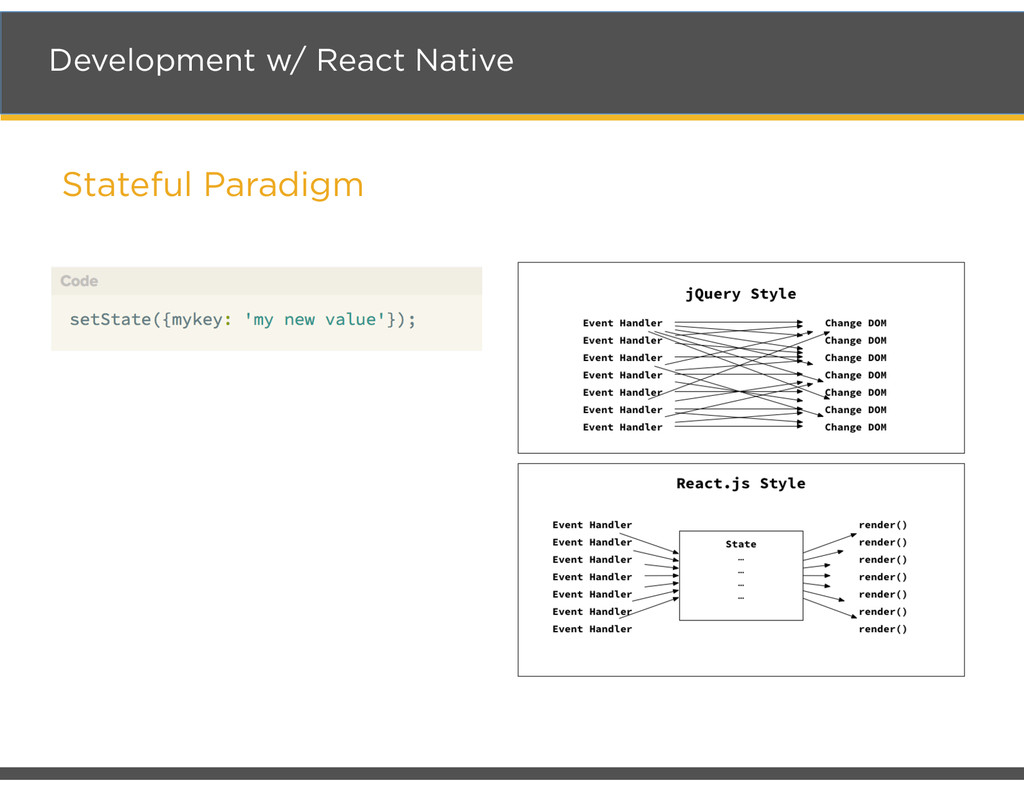 Development w/ React Native

Stateful Paradigm

Code

setState({mykey: 'my new value'});

jQuery Style

Event Handler
Event Handler
Event Handler
Event Handler
Event Handler
Event Handler
Event Handler

Change DOM
Change DOM
Change DOM
Change DOM
Change DOM
Change DOM
Change DOM

React.js Style

Event Handler
Event Handler
Event Handler
Event Handler
Event Handler
Event Handler
Event Handler

State
…
…
…
…

render()
render()
render()
render()
render()
render()
render()